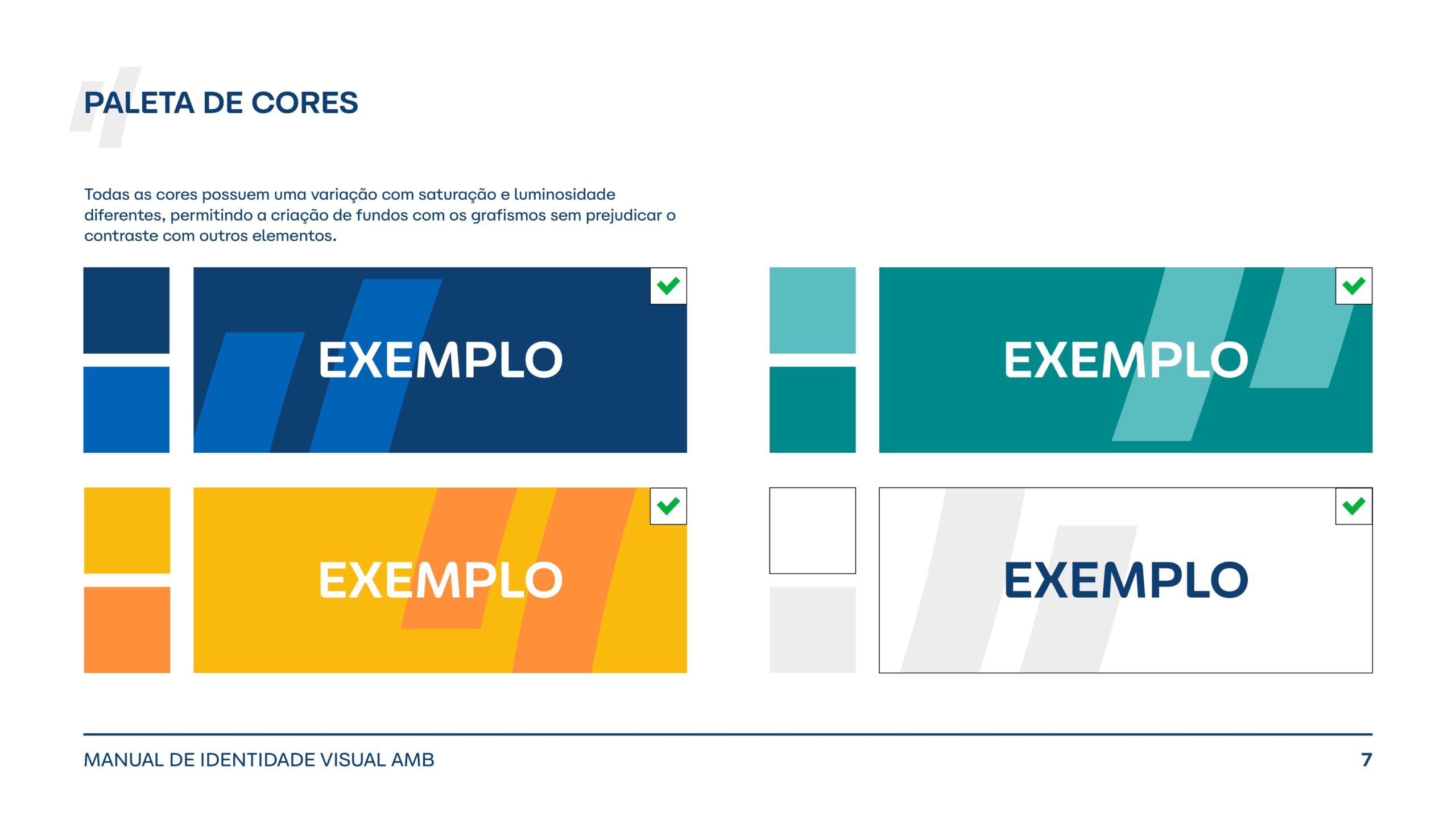 PALETA DE CORES

Todas as cores possuem uma variação com saturação e luminosidade diferentes, permitindo a criação de fundos com os grafismos sem prejudicar o contraste com outros elementos.

EXEMPLO

EXEMPLO

EXEMPLO

EXEMPLO

MANUAL DE IDENTIDADE VISUAL AMB

7